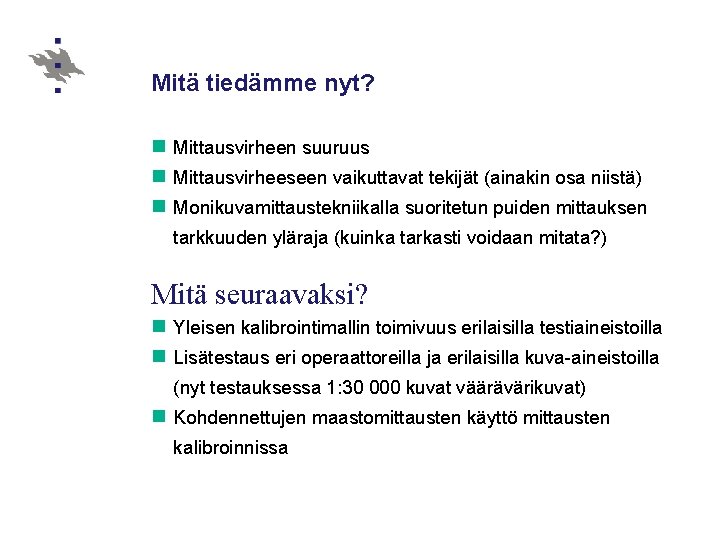 Mitä tiedämme nyt?

Mittausvirheen suuruus

Mittausvirheeseen vaikuttavat tekijät (ainakin osa niistä)

Monikuvamittaustekniikalla suoritetun puiden mittauksen tarkkuuden yläraja (kuinka tarkasti voidaan mitata?)

Mitä seuraavaksi?

Yleisen kalibrointimallin toimivuus erilaisilla testiaineistoilla

Lisätestaus eri operaattoreilla ja erilaisilla kuva-aineistoilla (nyt testauksessa 1:30 000 kuvat väärävärikuvat)

Kohdennettujen maastomittausten käyttö mittausten kalibroinnissa